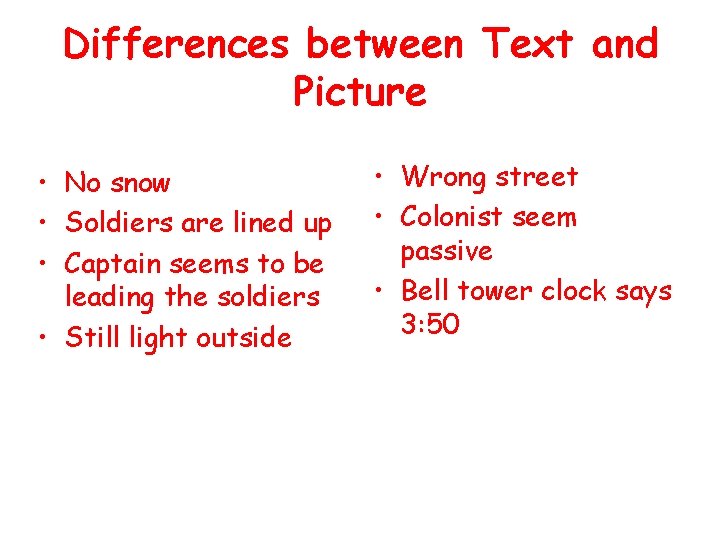 Differences between Text and Picture

• No snow
• Soldiers are lined up
• Captain seems to be leading the soldiers
• Still light outside

• Wrong street
• Colonist seem passive
• Bell tower clock says 3:50